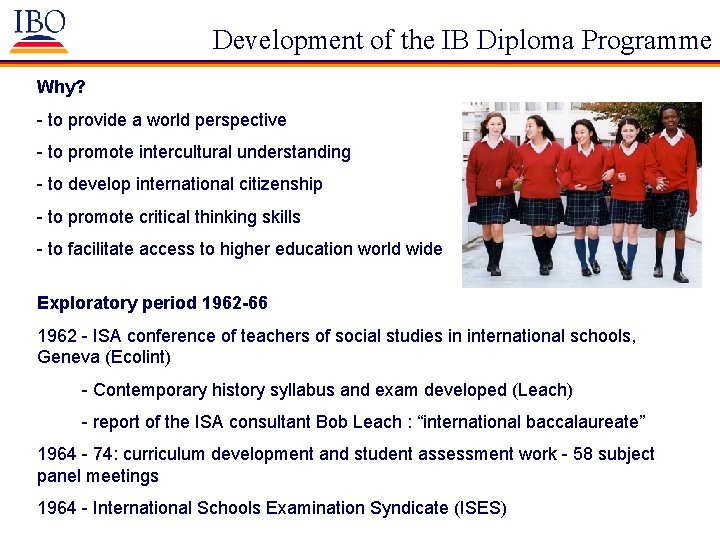 IBO

Development of the IB Diploma Programme

Why?

- to provide a world perspective

- to promote intercultural understanding

- to develop international citizenship

- to promote critical thinking skills

- to facilitate access to higher education world wide

Exploratory period 1962-66

1962 - ISA conference of teachers of social studies in international schools, Geneva (Ecolint)

- Contemporary history syllabus and exam developed (Leach)

- report of the ISA consultant Bob Leach : “international baccalaureate”

1964 - 74: curriculum development and student assessment work - 58 subject panel meetings

1964 - International Schools Examination Syndicate (ISES)